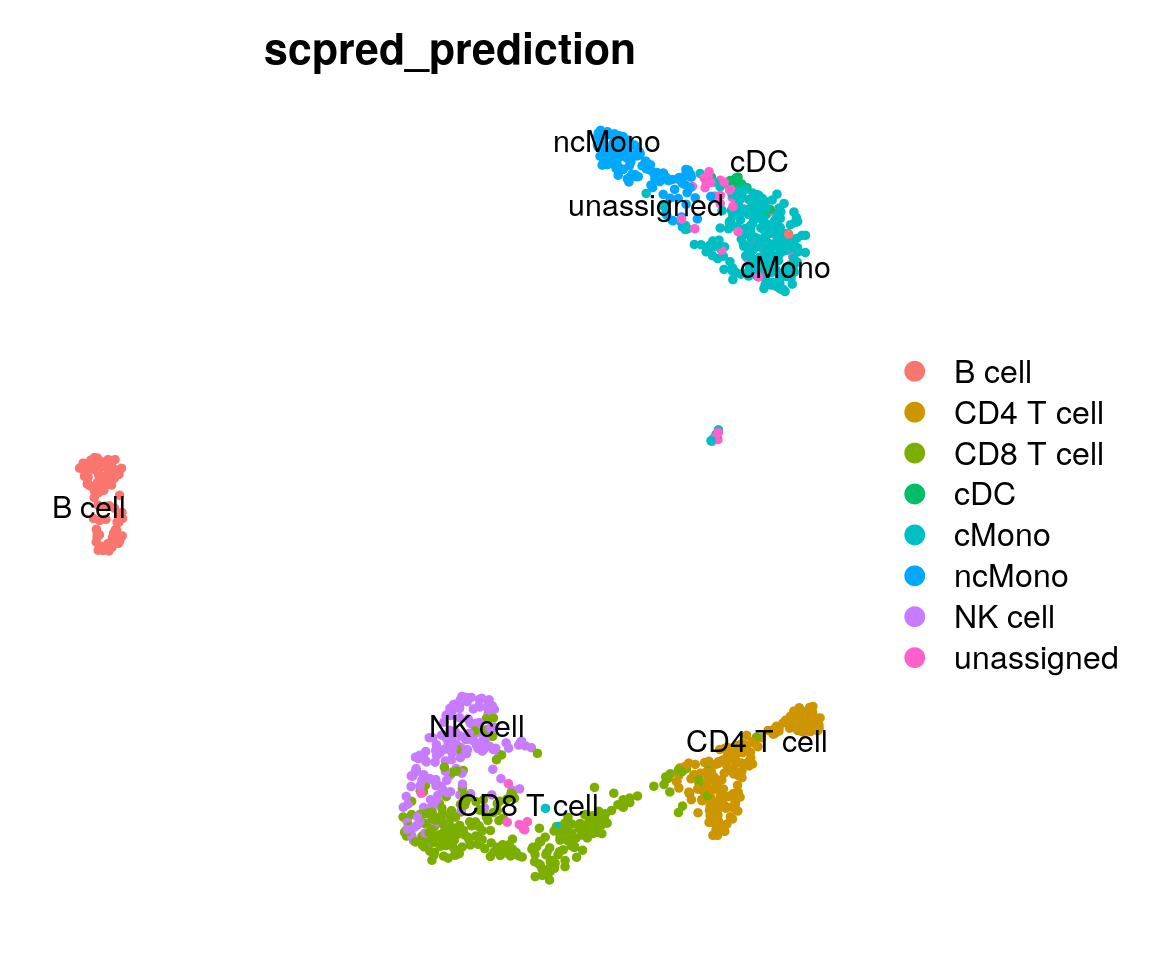 scpred_prediction

ncMono
cDC
unassigned
cMono

B cell

NK cell
CD4 T cell
CD8 T cell

B cell
CD4 T cell
CD8 T cell
cDC
cMono
ncMono
NK cell
unassigned